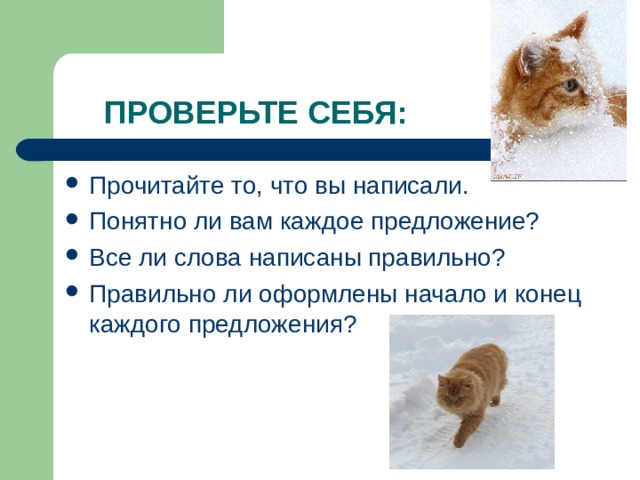 ПРОВЕРЬТЕ СЕБЯ:

- Прочитайте то, что вы написали.
- Понятно ли вам каждое предложение?
- Все ли слова написаны правильно?
- Правильно ли оформлены начало и конец каждого предложения?